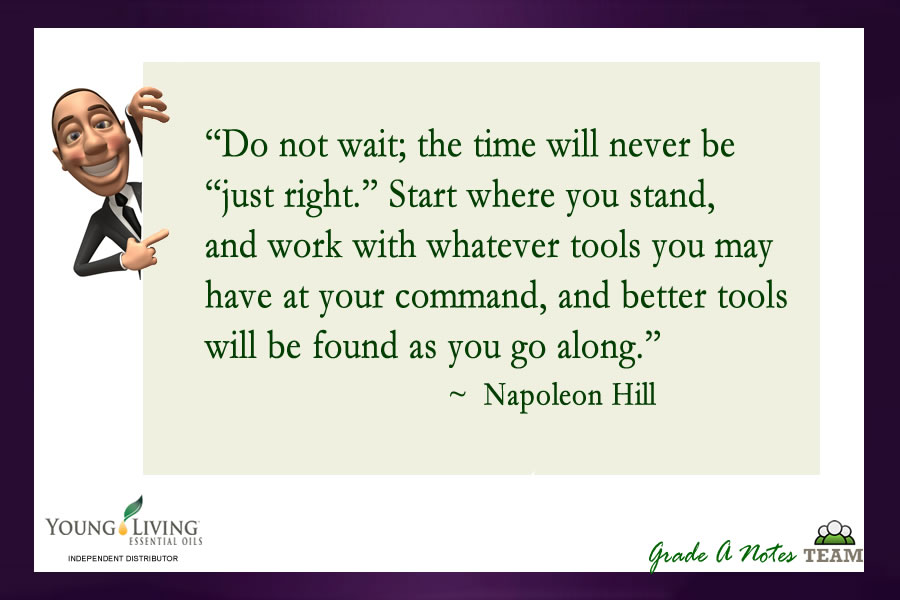 “Do not wait; the time will never be “just right.” Start where you stand, and work with whatever tools you may have at your command, and better tools will be found as you go along.”

~ Napoleon Hill

YOUNG LIVING ESSENTIAL OILS
INDEPENDENT DISTRIBUTOR

Grade A Notes TEAM